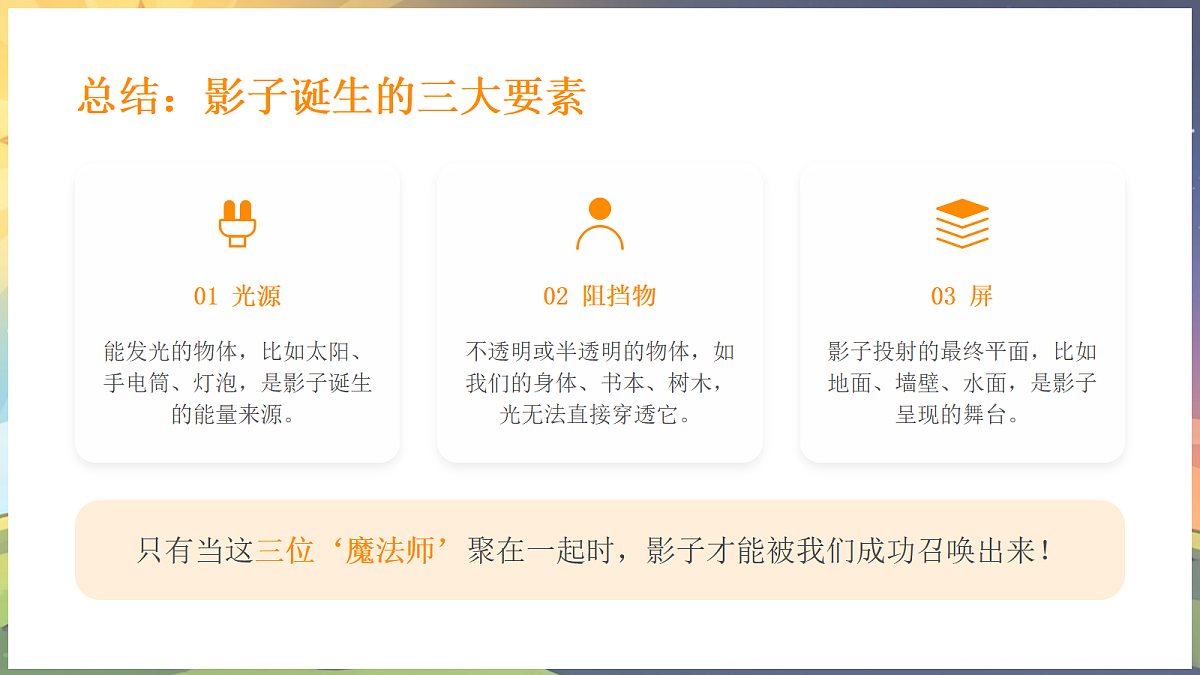 总结：影子诞生的三大要素

01 光源

能发光的物体，比如太阳、手电筒、灯泡，是影子诞生的能量来源。

02 阻挡物

不透明或半透明的物体，如我们的身体、书本、树木，光无法直接穿透它。

03 屏

影子投射的最终平面，比如地面、墙壁、水面，是影子呈现的舞台。

只有当这三位‘魔法师’聚在一起时，影子才能被我们成功召唤出来！